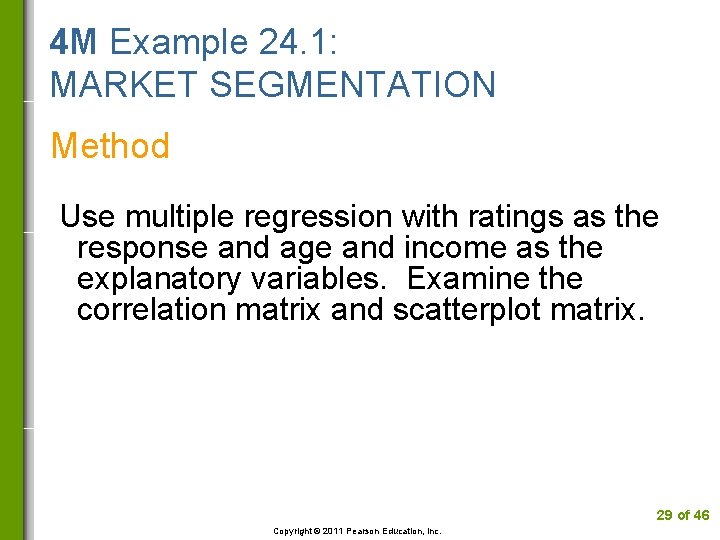 4M Example 24.1:
MARKET SEGMENTATION

Method

Use multiple regression with ratings as the response and age and income as the explanatory variables. Examine the correlation matrix and scatterplot matrix.

29 of 46

Copyright © 2011 Pearson Education, Inc.